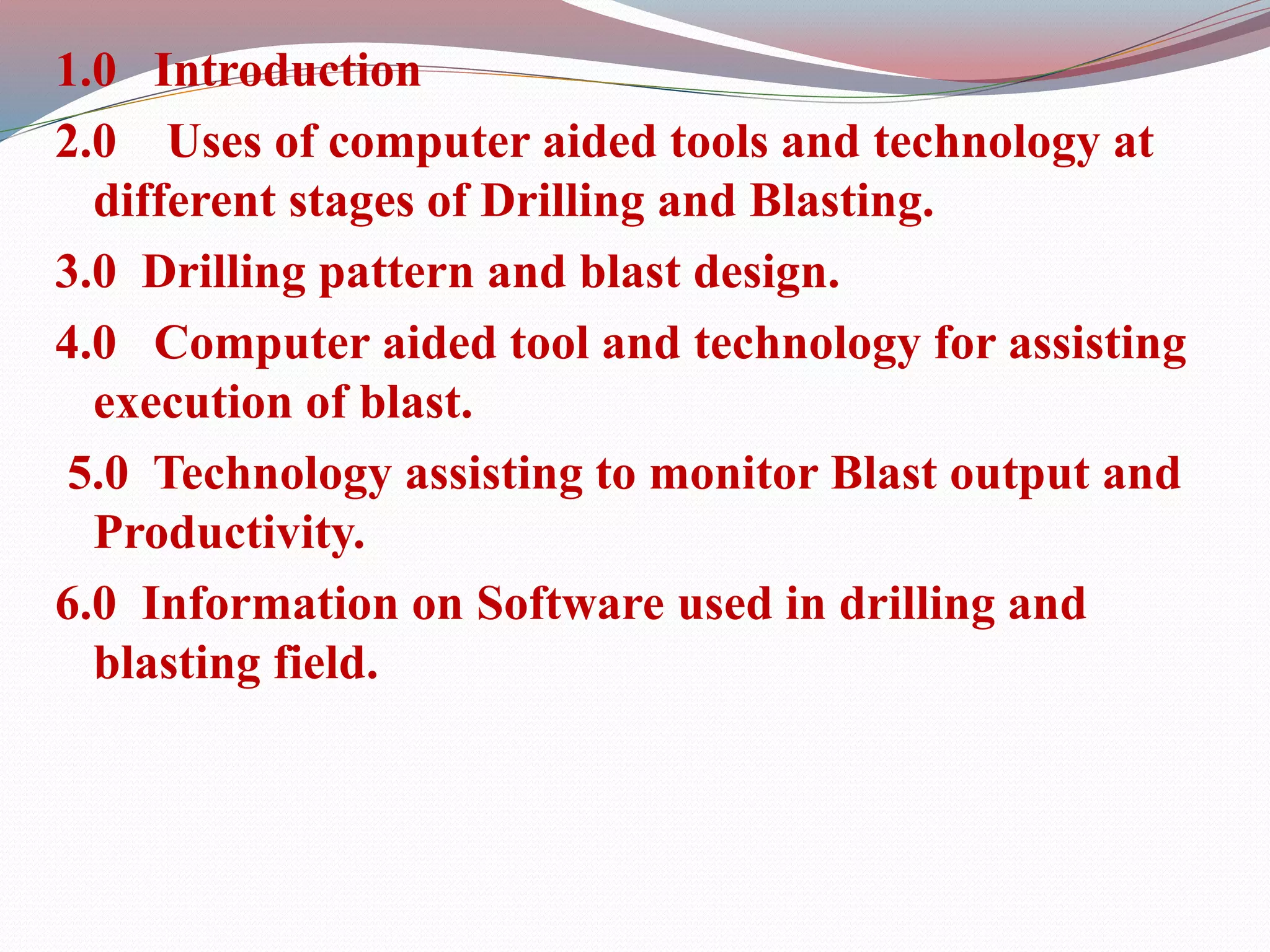 1.0 Introduction

2.0 Uses of computer aided tools and technology at different stages of Drilling and Blasting.

3.0 Drilling pattern and blast design.

4.0 Computer aided tool and technology for assisting execution of blast.

5.0 Technology assisting to monitor Blast output and Productivity.

6.0 Information on Software used in drilling and blasting field.